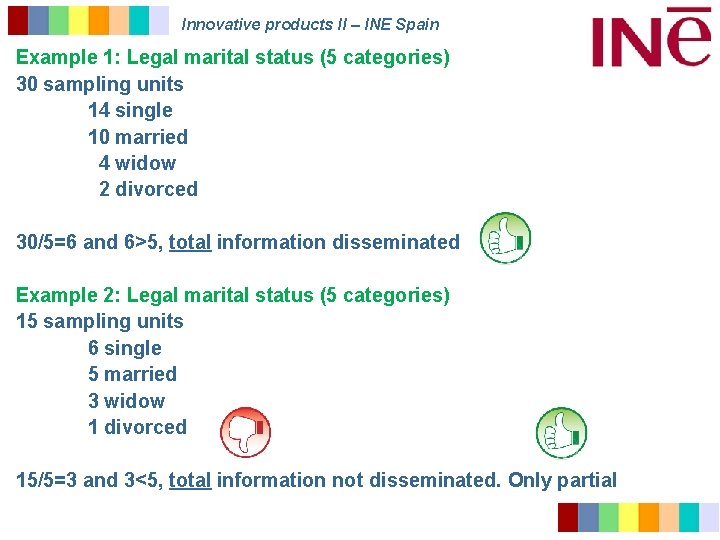 Innovative products II – INE Spain

INE

Example 1: Legal marital status (5 categories)
30 sampling units
14 single
10 married
4 widow
2 divorced

30/5=6 and 6>5, total information disseminated

Example 2: Legal marital status (5 categories)
15 sampling units
6 single
5 married
3 widow
1 divorced

15/5=3 and 3<5, total information not disseminated. Only partial